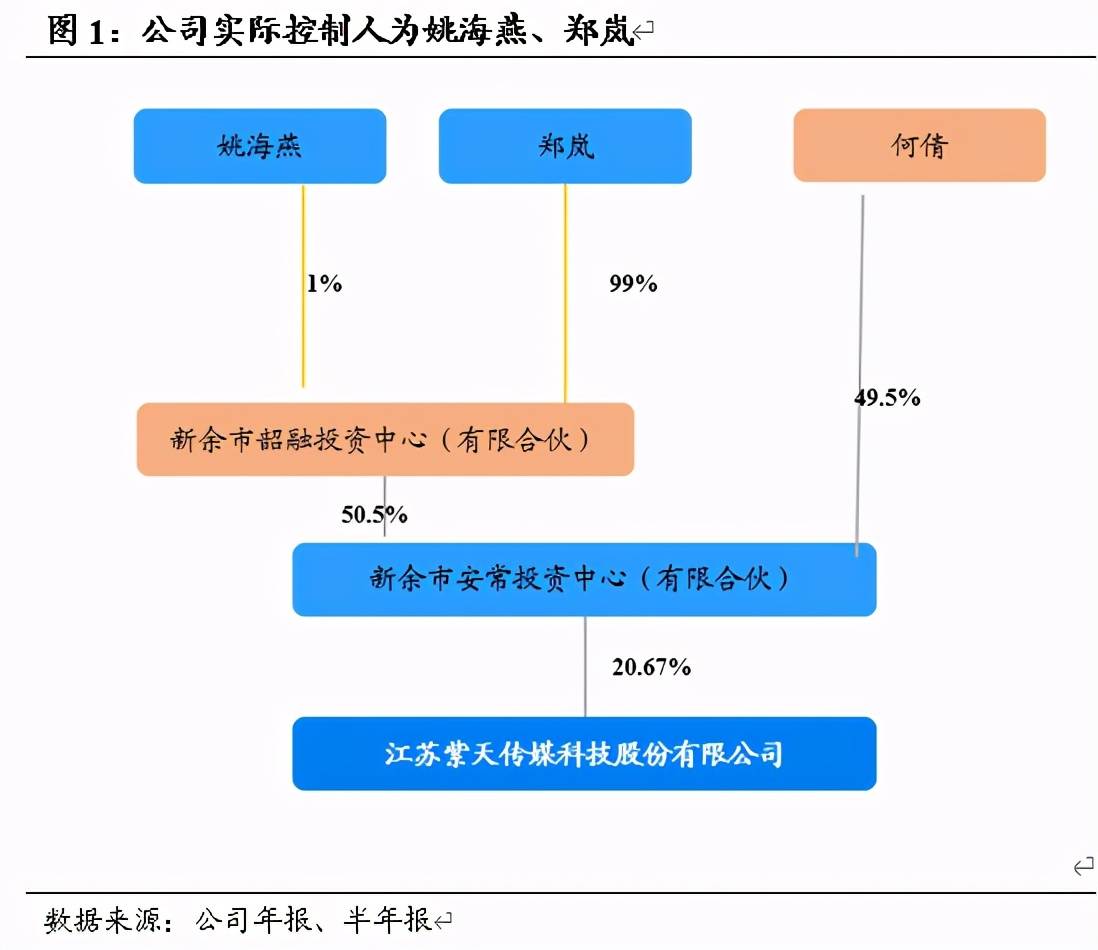 图 1：公司实际控制人为姚海燕、郑岚

姚海燕

郑岚

何倩

1%

99%

49.5%

新余市韶融投资中心（有限合伙）

50.5%

新余市安常投资中心（有限合伙）

20.67%

江苏紫天传媒科技股份有限公司

数据来源：公司年报、半年报